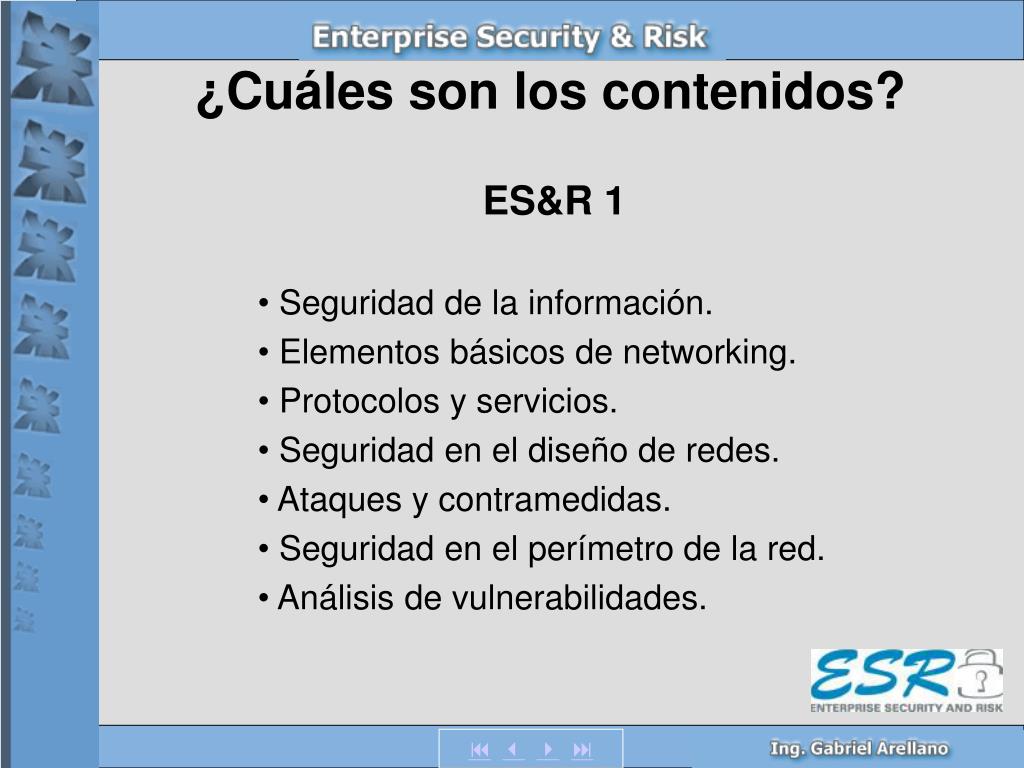 Enterprise Security & Risk

¿Cuáles son los contenidos?

ES&R 1

• Seguridad de la información.
• Elementos básicos de networking.
• Protocolos y servicios.
• Seguridad en el diseño de redes.
• Ataques y contramedidas.
• Seguridad en el perímetro de la red.
• Análisis de vulnerabilidades.

ESR
ENTERPRISE SECURITY AND RISK

Ing. Gabriel Arellano